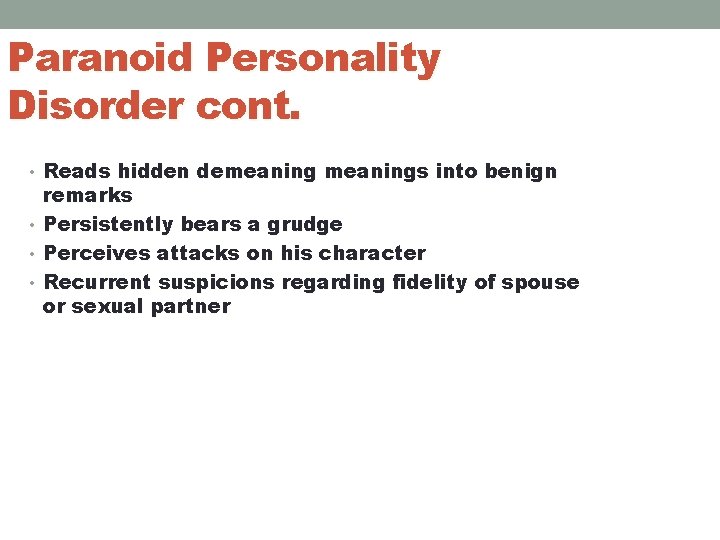 Paranoid Personality Disorder cont.

• Reads hidden demeaning meanings into benign remarks
• Persistently bears a grudge
• Perceives attacks on his character
• Recurrent suspicions regarding fidelity of spouse or sexual partner